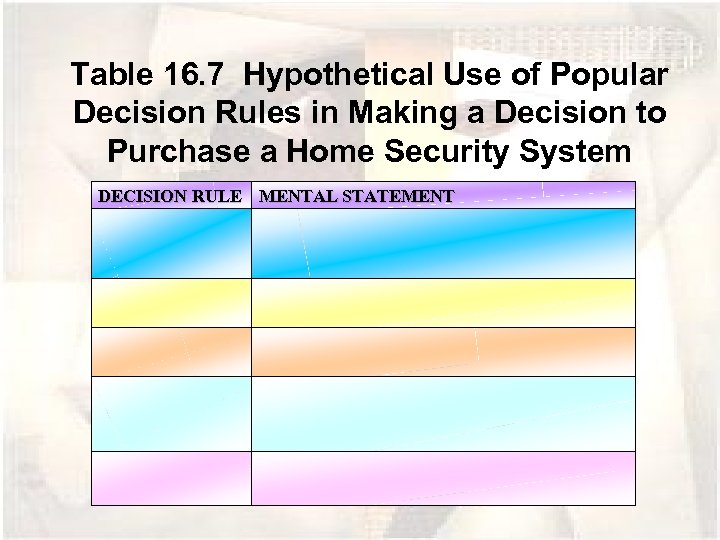 Table 16.7 Hypothetical Use of Popular Decision Rules in Making a Decision to Purchase a Home Security System

| DECISION RULE | MENTAL STATEMENT |
|---|---|
| | |
| | |
| | |
| | |
| | |